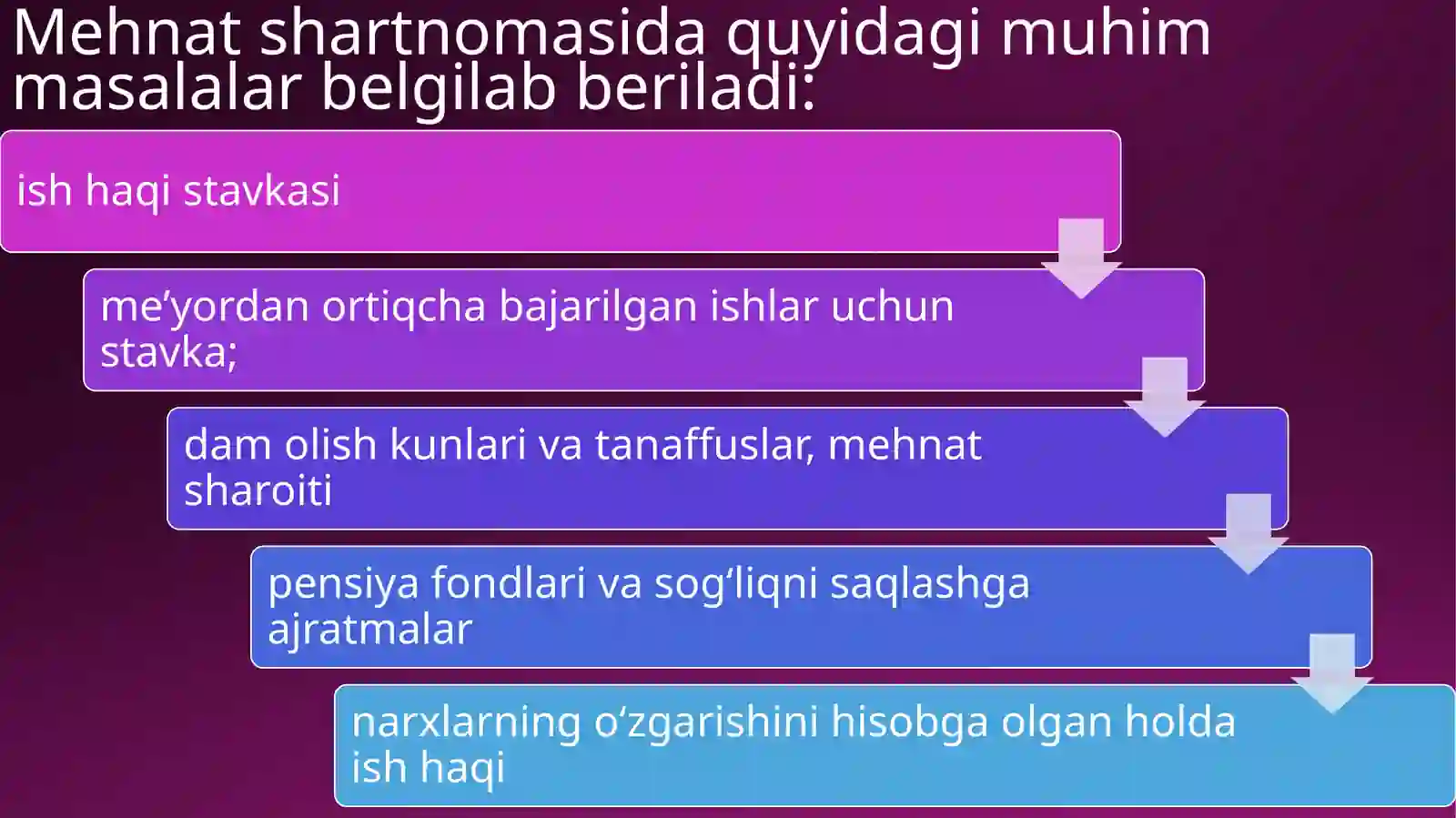 Mehnat shartnomasida quyidagi muhim masalalar belgilab beriladi:

ish haqi stavkasi

me’yordan ortiqcha bajarilgan ishlar uchun stavka;

dam olish kunlari va tanaffuslar, mehnat sharoiti

pensiya fondlari va sog‘liqni saqlashga ajratmalar

narxlarning o‘zgarishini hisobga olgan holda ish haqi